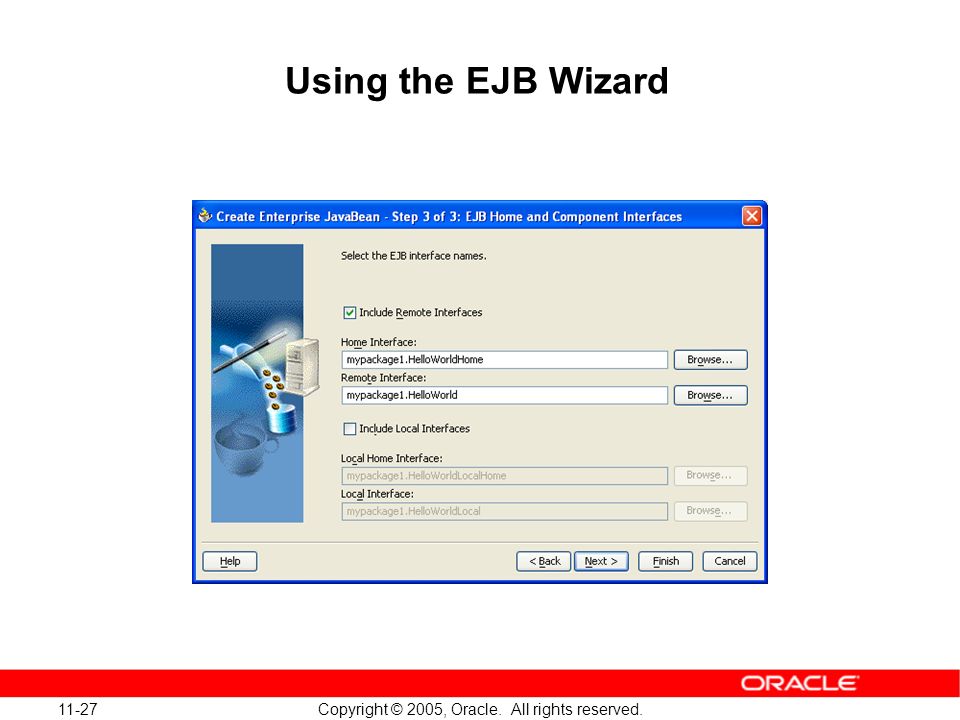 Using the EJB Wizard

Create Enterprise JavaBean - Step 3 of 3: EJB Home and Component Interfaces

Select the EJB interface names.

Include Remote Interfaces

Home Interface:

mypackage1.HelloWorldHome

Browse...

Remote Interface:

mypackage1.HelloWorld

Browse...

Include Local Interfaces

Local Home Interface:

mypackage1.HelloWorldLocalHome

Browse...

Local Interface:

mypackage1.HelloWorldLocal

Browse...

Help

< Back

Next >

Finish

Cancel

ORACLE

11-27

Copyright © 2005, Oracle. All rights reserved.